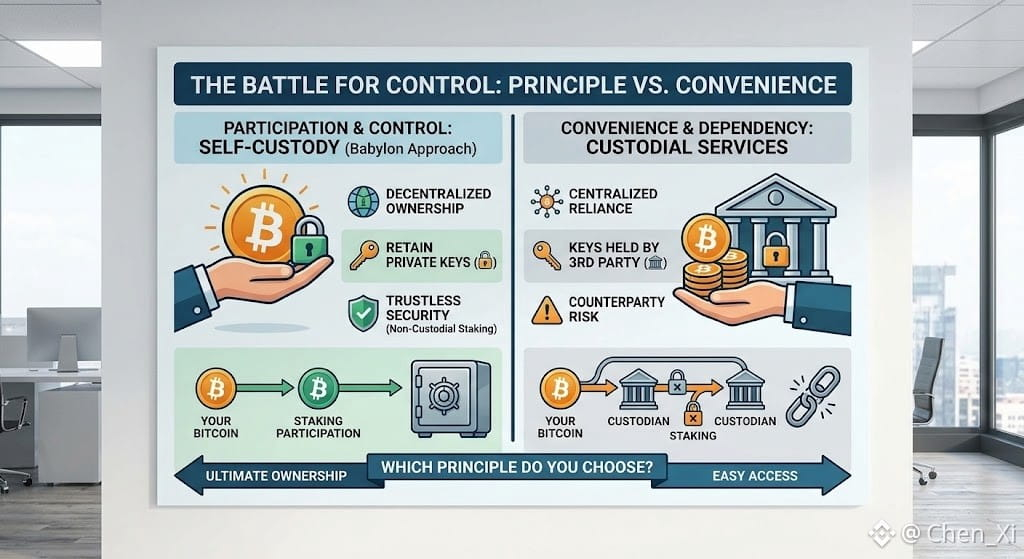 THE BATTLE FOR CONTROL: PRINCIPLE VS. CONVENIENCE

PARTICIPATION & CONTROL: SELF-CUSTODY (Babylon Approach)

DECENTRALIZED OWNERSHIP

RETAIN PRIVATE KEYS

TRUSTLESS SECURITY (Non-Custodial Staking)

YOUR BITCOIN

STAKING PARTICIPATION

CONVENIENCE & DEPENDENCY: CUSTODIAL SERVICES

CENTRALIZED RELIANCE

KEYS HELD BY 3RD PARTY

COUNTERPARTY RISK

YOUR BITCOIN

CUSTODIAN

STAKING

CUSTODIAN

ULTIMATE OWNERSHIP

WHICH PRINCIPLE DO YOU CHOOSE?

EASY ACCESS

@ Chen_Xi